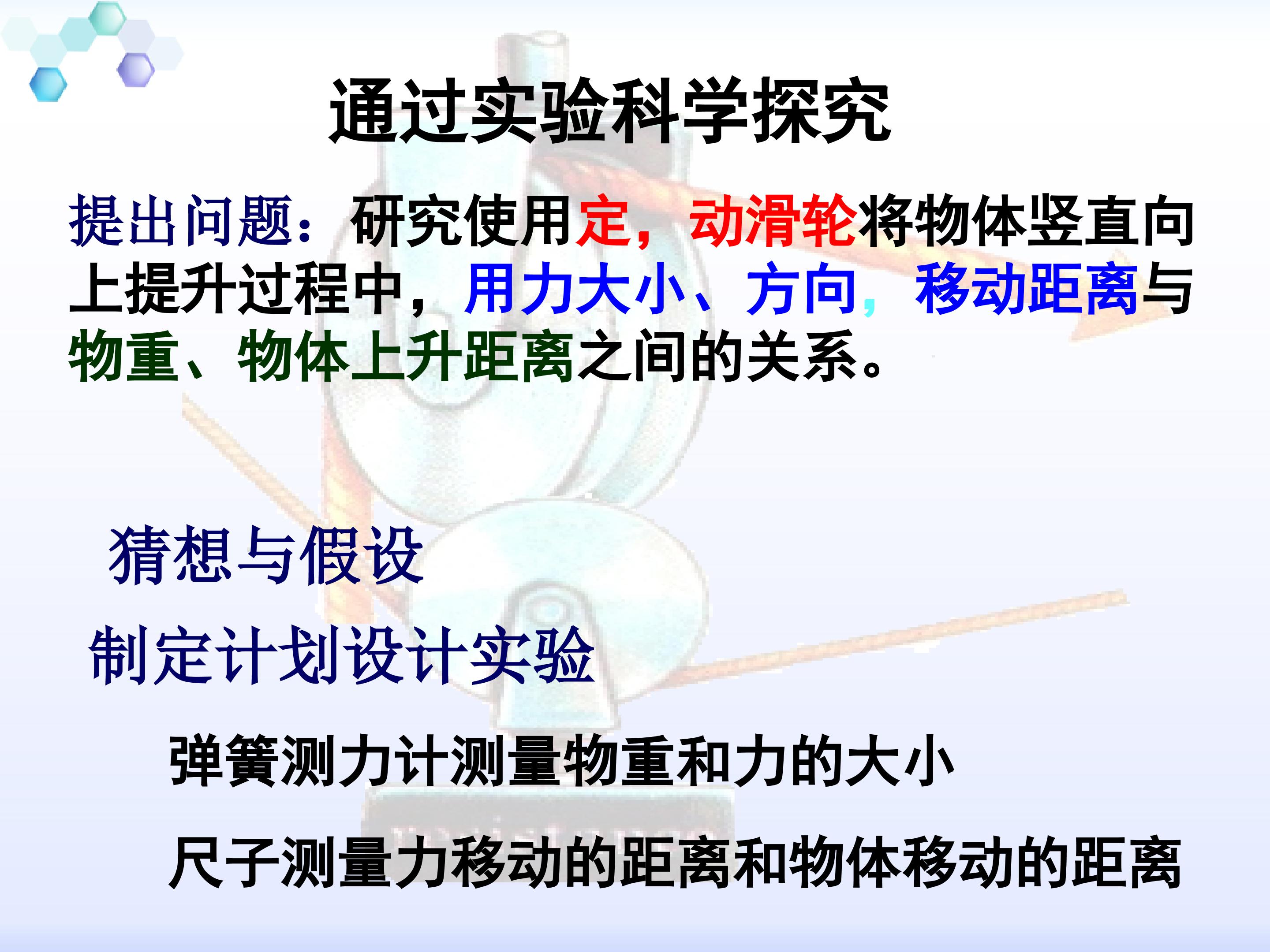 通过实验科学探究

提出问题：研究使用定，动滑轮将物体竖直向上提升过程中，用力大小、方向，移动距离与物重、物体上升距离之间的关系。

猜想与假设

制定计划设计实验

弹簧测力计测量物重和力的大小

尺子测量力移动的距离和物体移动的距离